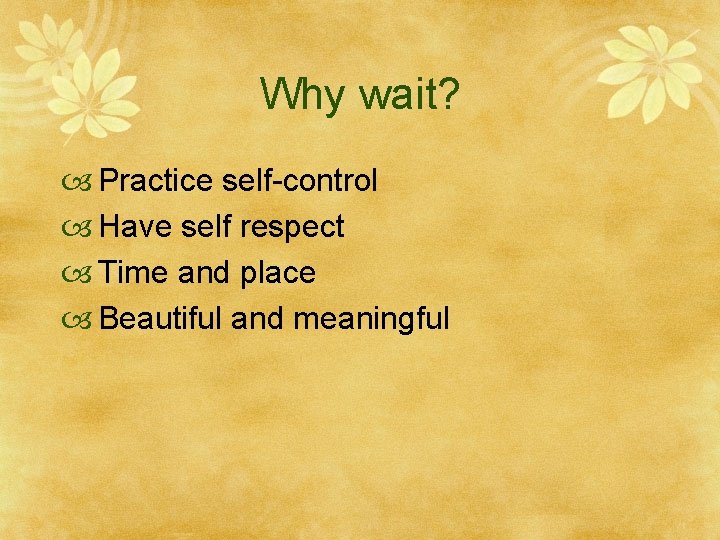 Why wait?

Practice self-control
Have self respect
Time and place
Beautiful and meaningful